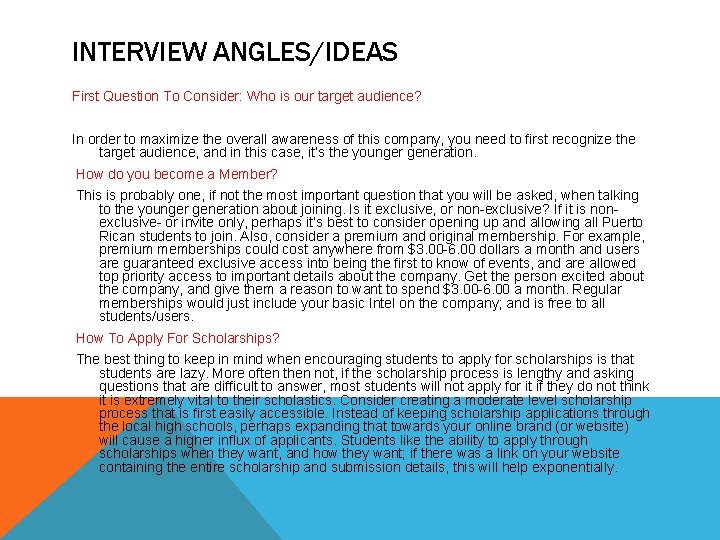 INTERVIEW ANGLES/IDEAS

First Question To Consider: Who is our target audience?

In order to maximize the overall awareness of this company, you need to first recognize the target audience, and in this case, it's the younger generation.

How do you become a Member?

This is probably one, if not the most important question that you will be asked, when talking to the younger generation about joining. Is it exclusive, or non-exclusive? If it is non-exclusive- or invite only, perhaps it's best to consider opening up and allowing all Puerto Rican students to join. Also, consider a premium and original membership. For example, premium memberships could cost anywhere from $3.00-6.00 dollars a month and users are guaranteed exclusive access into being the first to know of events, and are allowed top priority access to important details about the company. Get the person excited about the company, and give them a reason to want to spend $3.00-6.00 a month. Regular memberships would just include your basic Intel on the company; and is free to all students/users.

How To Apply For Scholarships?

The best thing to keep in mind when encouraging students to apply for scholarships is that students are lazy. More often then not, if the scholarship process is lengthy and asking questions that are difficult to answer, most students will not apply for it if they do not think it is extremely vital to their scholastics. Consider creating a moderate level scholarship process that is first easily accessible. Instead of keeping scholarship applications through the local high schools, perhaps expanding that towards your online brand (or website) will cause a higher influx of applicants. Students like the ability to apply through scholarships when they want, and how they want; if there was a link on your website containing the entire scholarship and submission details, this will help exponentially.